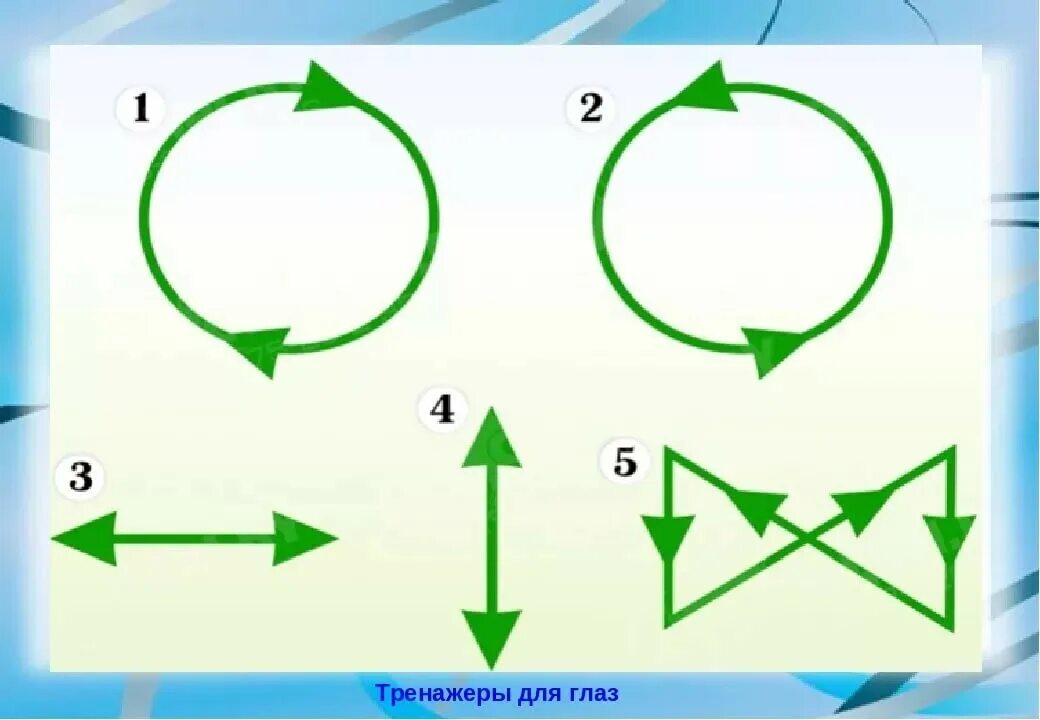 1

2

3

4

5

Тренажеры для глаз